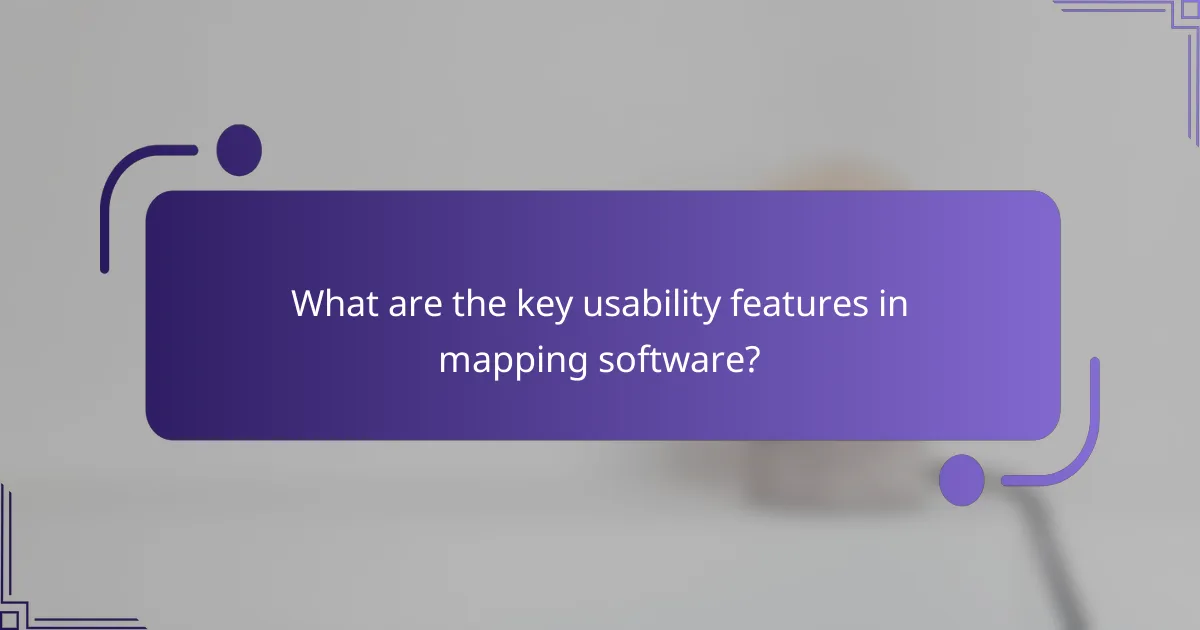 What are the key usability features in mapping software?